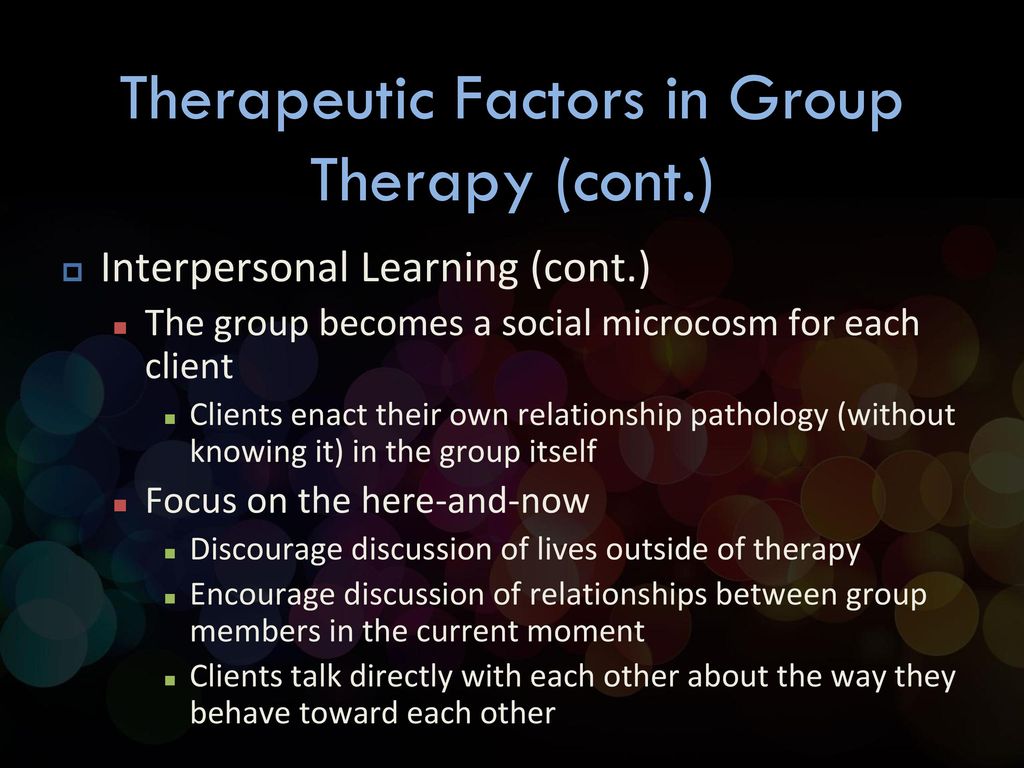 Therapeutic Factors in Group Therapy (cont.)

Interpersonal Learning (cont.)

The group becomes a social microcosm for each client

Clients enact their own relationship pathology (without knowing it) in the group itself

Focus on the here-and-now

Discourage discussion of lives outside of therapy

Encourage discussion of relationships between group members in the current moment

Clients talk directly with each other about the way they behave toward each other